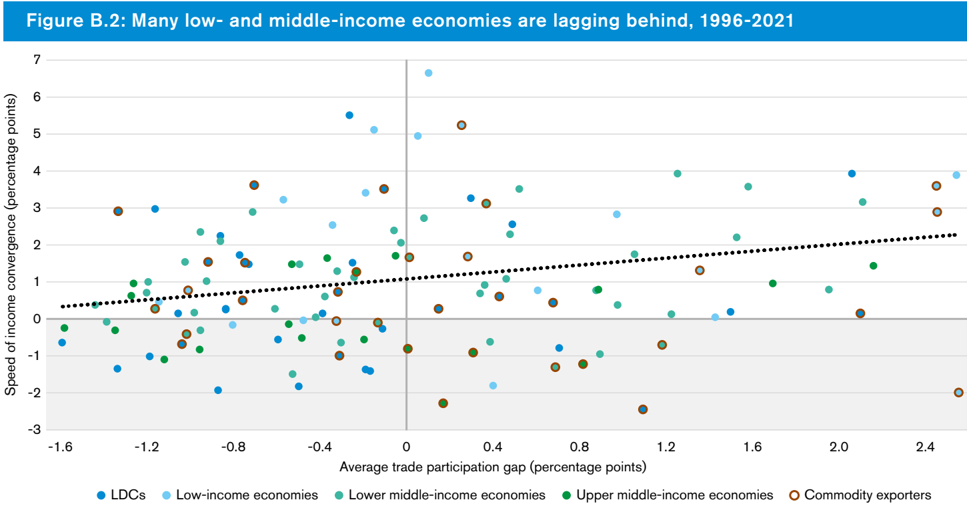 Figure B.2: Many low- and middle-income economies are lagging behind, 1996-2021

Speed of income convergence (percentage points)

7
6
5
4
3
2
1
0
-1
-2
-3

-1.6 -1.2 -0.8 -0.4 0 0.4 0.8 1.2 1.6 2.0 2.4

Average trade participation gap (percentage points)

LDCs
Low-income economies
Lower middle-income economies
Upper middle-income economies
Commodity exporters